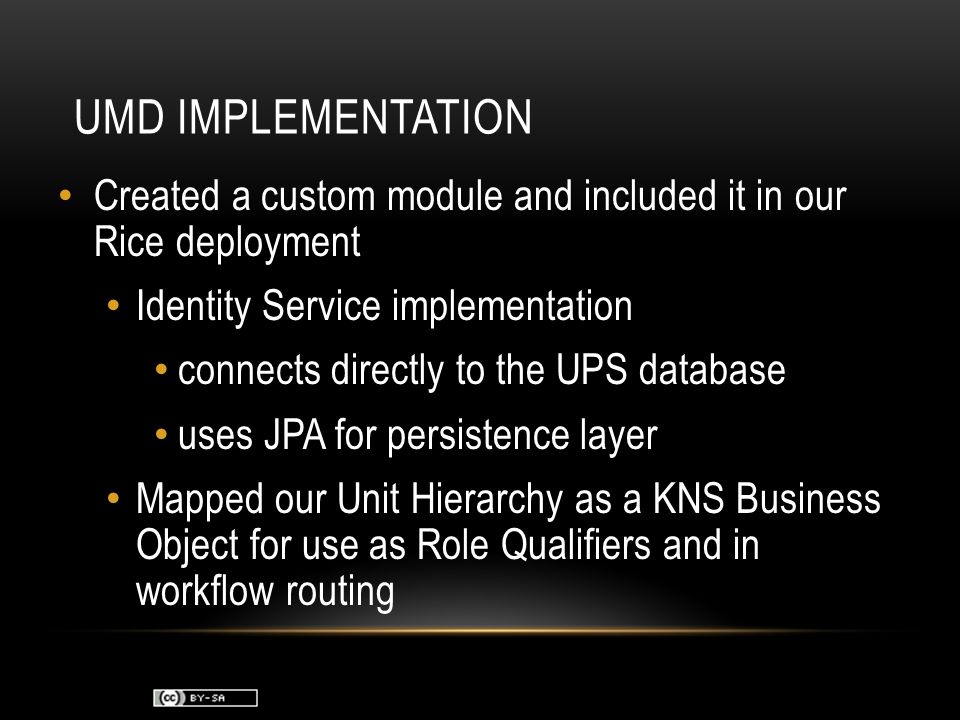 UMD IMPLEMENTATION

• Created a custom module and included it in our Rice deployment

• Identity Service implementation

• connects directly to the UPS database

• uses JPA for persistence layer

• Mapped our Unit Hierarchy as a KNS Business Object for use as Role Qualifiers and in workflow routing

(cc) BY-SA